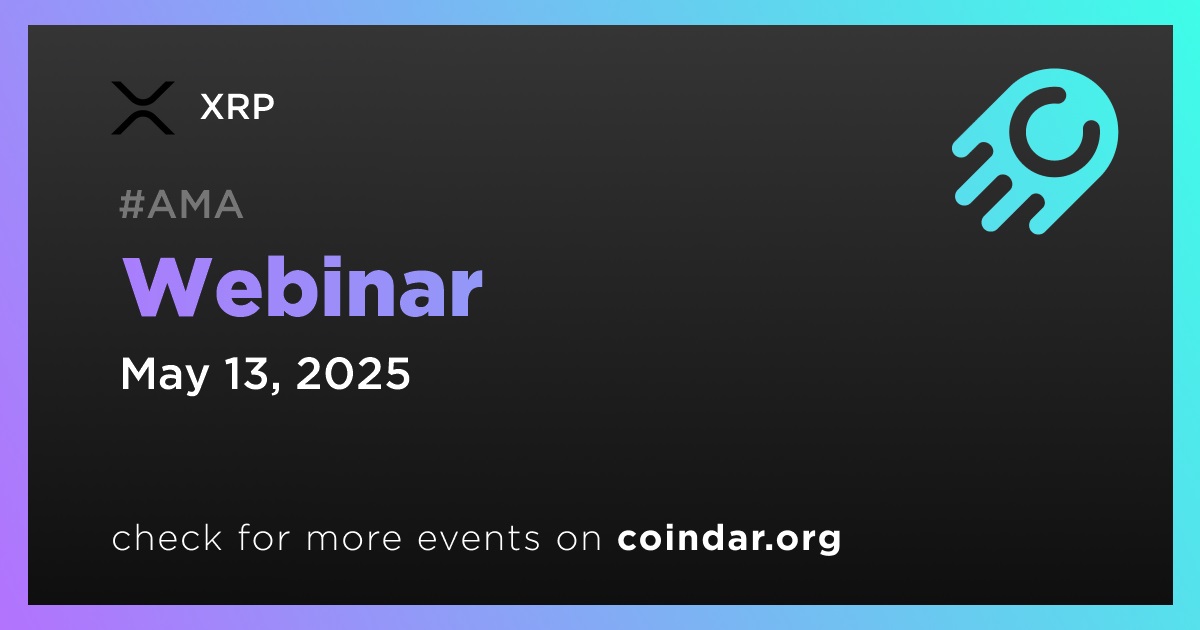 XRP

#AMA

Webinar

May 13, 2025

check for more events on coindar.org